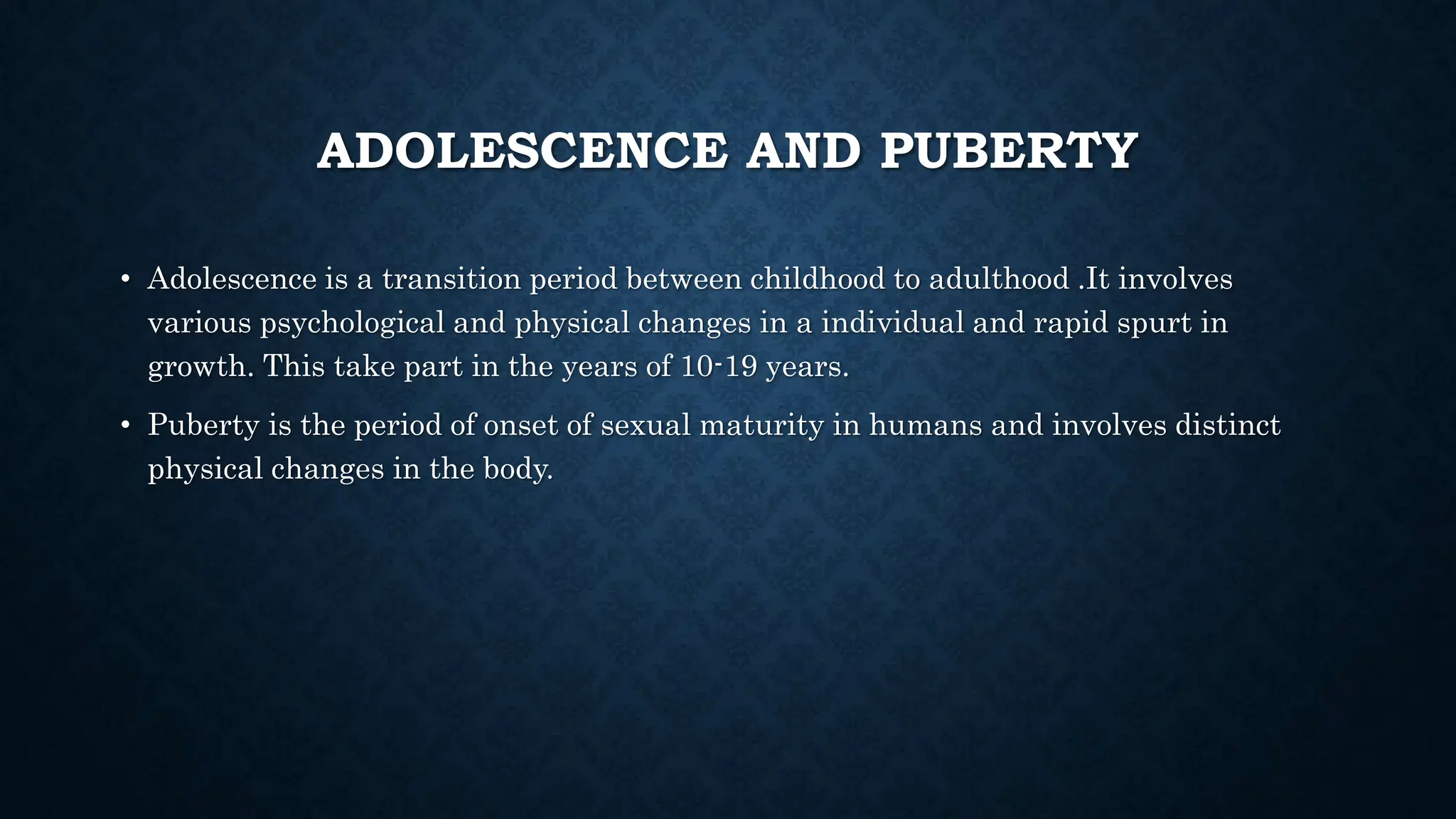 ADOLESCENCE AND PUBERTY

• Adolescence is a transition period between childhood to adulthood .It involves various psychological and physical changes in a individual and rapid spurt in growth. This take part in the years of 10-19 years.

• Puberty is the period of onset of sexual maturity in humans and involves distinct physical changes in the body.